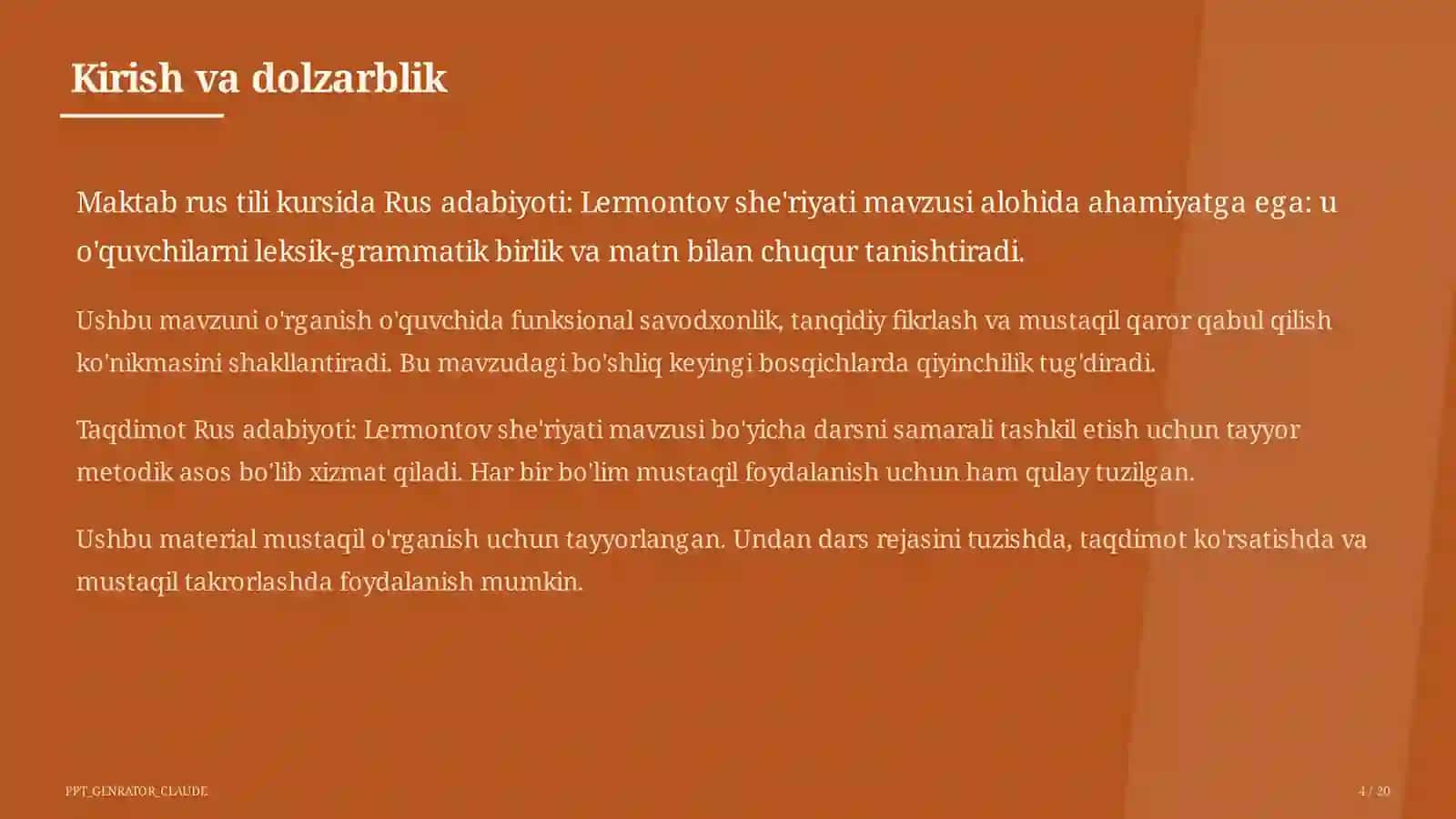 Kirish va dolzarblik

Maktab rus tili kursida Rus adabiyoti: Lermontov she'riyati mavzusi alohida ahamiyatga ega: u o'quvchilarni leksik-grammatik birlik va matn bilan chuqur tanishtiradi.

Ushbu mavzuni o'rganish o'quvchida funksional savodxonlik, tanqidiy fikrlash va mustaqil qaror qabul qilish ko'nikmasini shakllantiradi. Bu mavzudagi bo'shliq keyingi bosqichlarda qiyinchilik tug'diradi.

Taqdimot Rus adabiyoti: Lermontov she'riyati mavzusi bo'yicha darsni samarali tashkil etish uchun tayyor metodik asos bo'lib xizmat qiladi. Har bir bo'lim mustaqil foydalanish uchun ham qulay tuzilgan.

Ushbu material mustaqil o'rganish uchun tayyorlangan. Undan dars rejasini tuzishda, taqdimot ko'rsatishda va mustaqil takrorlashda foydalanish mumkin.

PPT_GENRATOR_CLAUDE

4 / 20